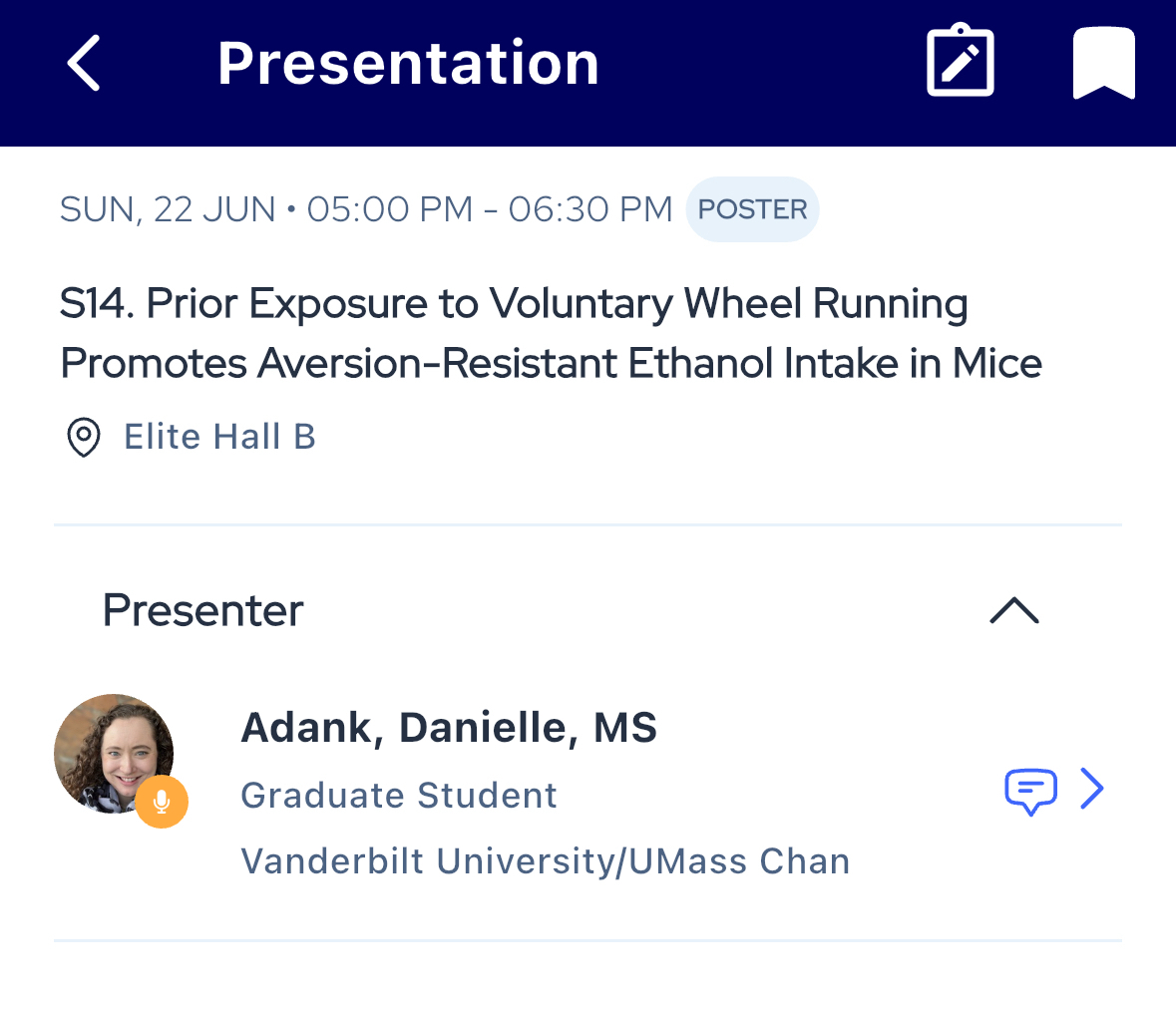 Presentation

SUN, 22 JUN • 05:00 PM - 06:30 PM POSTER

S14. Prior Exposure to Voluntary Wheel Running Promotes Aversion-Resistant Ethanol Intake in Mice

Elite Hall B

Presenter

Adank, Danielle, MS
Graduate Student
Vanderbilt University/UMass Chan